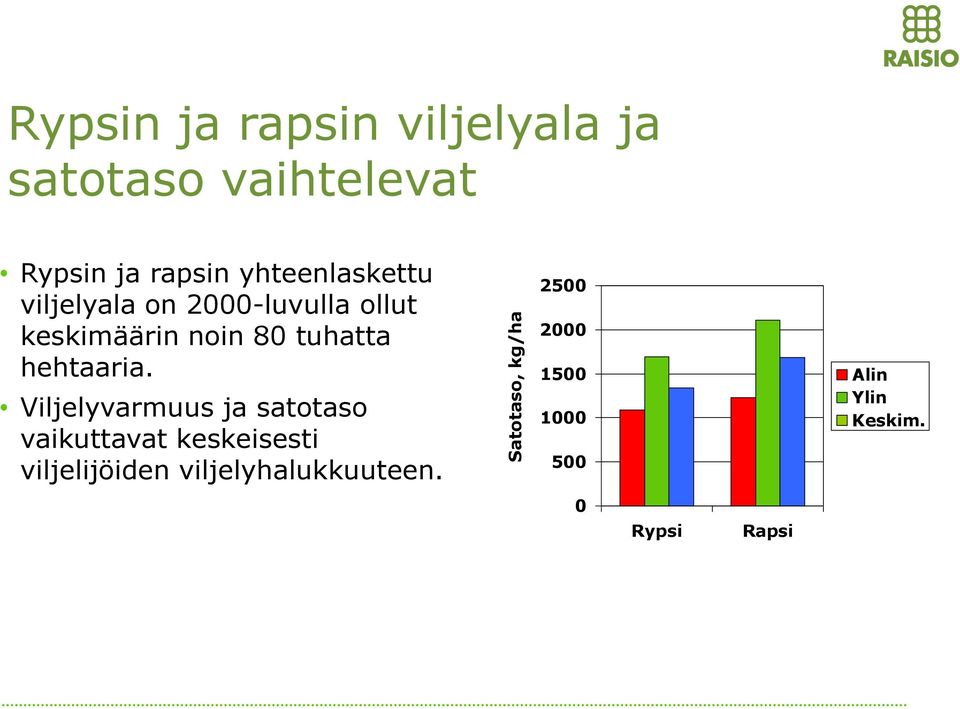 RAISIO

Rypsin ja rapsin viljelyala ja satotaso vaihtelevat

• Rypsin ja rapsin yhteenlaskettu viljelyala on 2000-luvulla ollut keskimäärin noin 80 tuhatta hehtaaria.
• Viljelyvarmuus ja satotaso vaikuttavat keskeisesti viljelijöiden viljelyhalukkuuteen.

Satotaso, kg/ha
2500
2000
1500
1000
500
0
Rypsi
Rapsi

Alin
Ylin
Keskim.